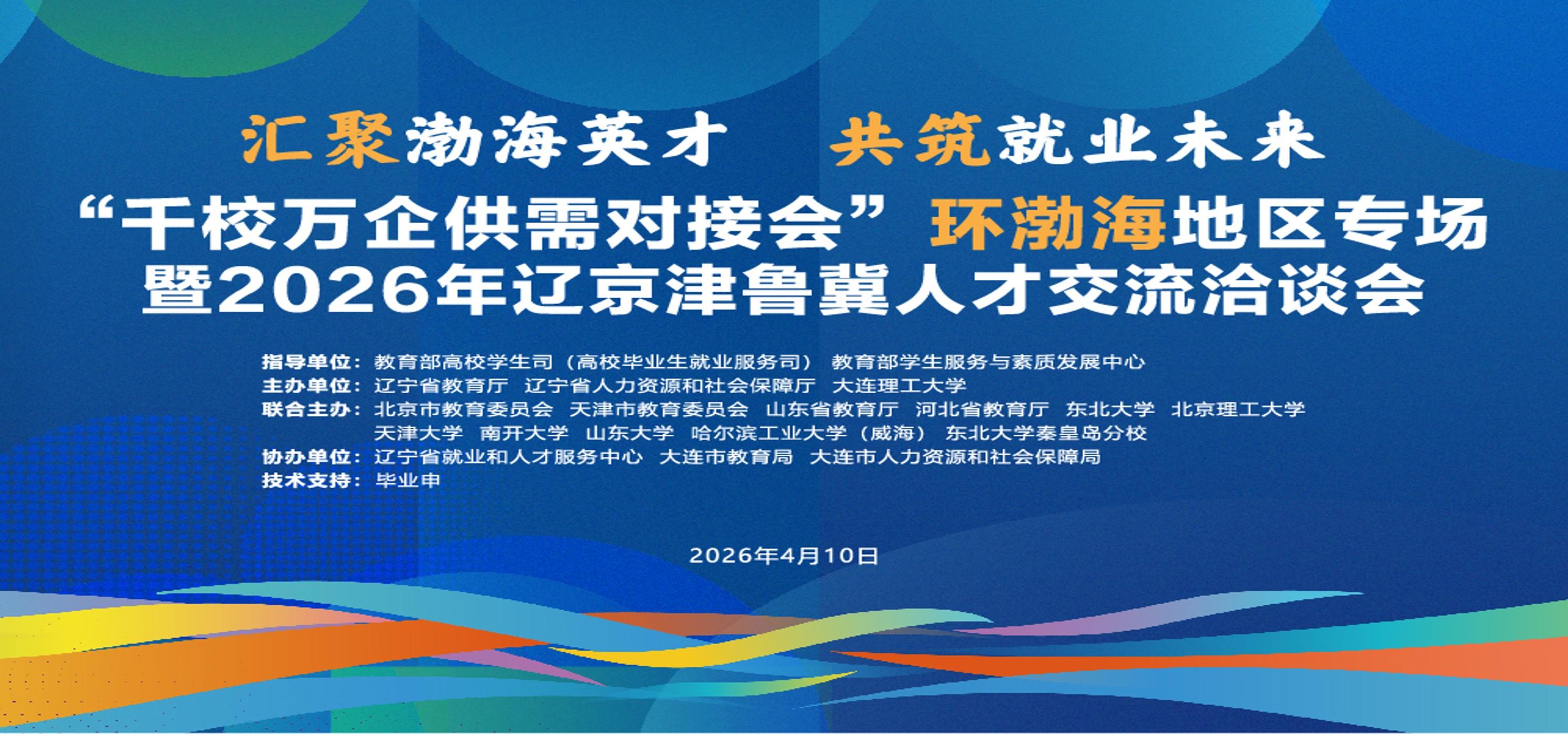 汇聚渤海英才　共筑就业未来

“千校万企供需对接会”环渤海地区专场
暨2026年辽京津鲁冀人才交流洽谈会

指导单位：教育部高校学生司（高校毕业生就业服务司）　教育部学生服务与素质发展中心
主办单位：辽宁省教育厅　辽宁省人力资源和社会保障厅　大连理工大学
联合主办：北京市教育委员会　天津市教育委员会　山东省教育厅　河北省教育厅　东北大学　北京理工大学　天津大学　南开大学　山东大学　哈尔滨工业大学（威海）　东北大学秦皇岛分校
协办单位：辽宁省就业和人才服务中心　大连市教育局　大连市人力资源和社会保障局
技术支持：毕业申

2026年4月10日